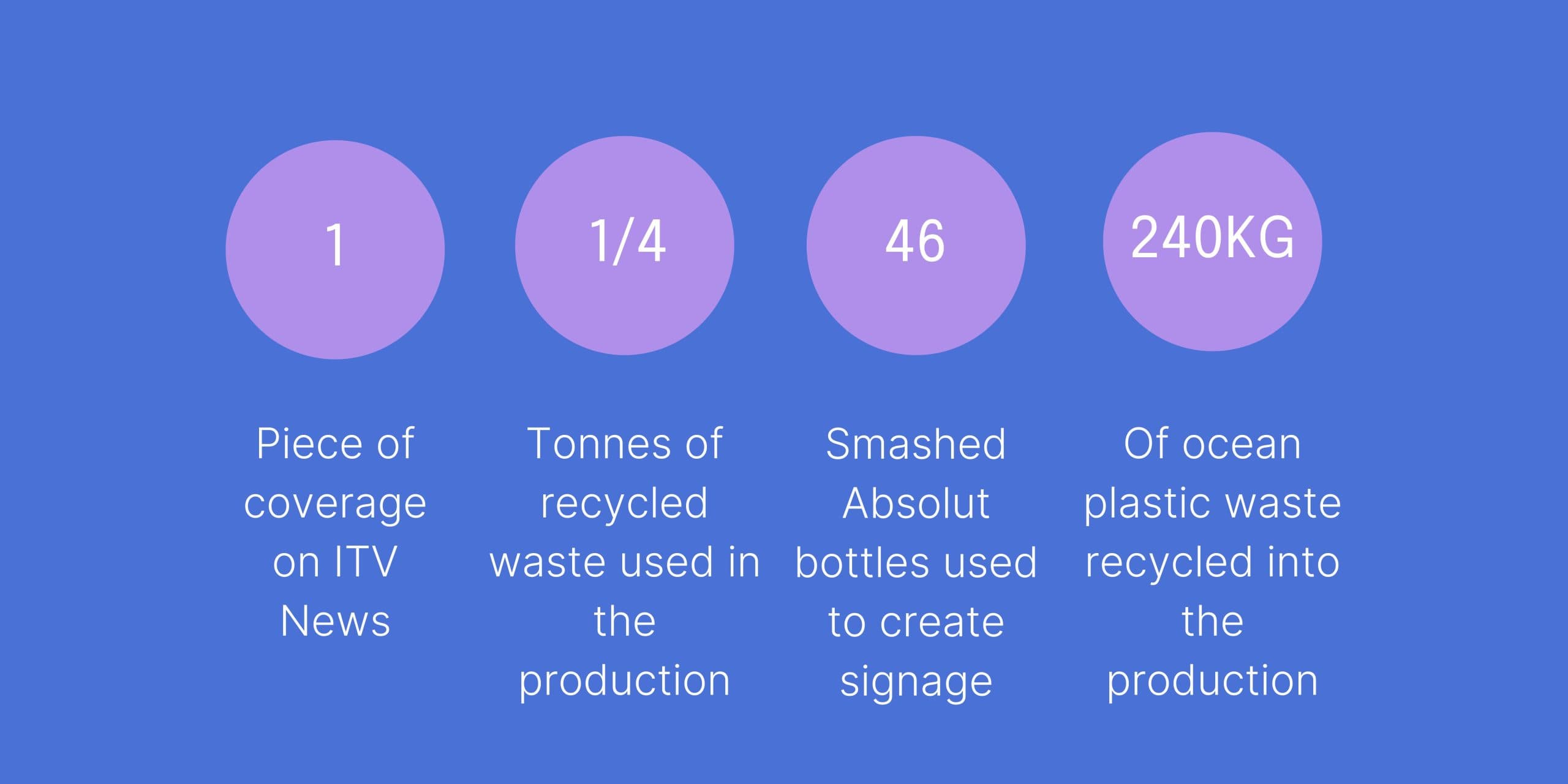 1

Piece of coverage on ITV News

1/4

Tonnes of recycled waste used in the production

46

Smashed Absolut bottles used to create signage

240KG

Of ocean plastic waste recycled into the production